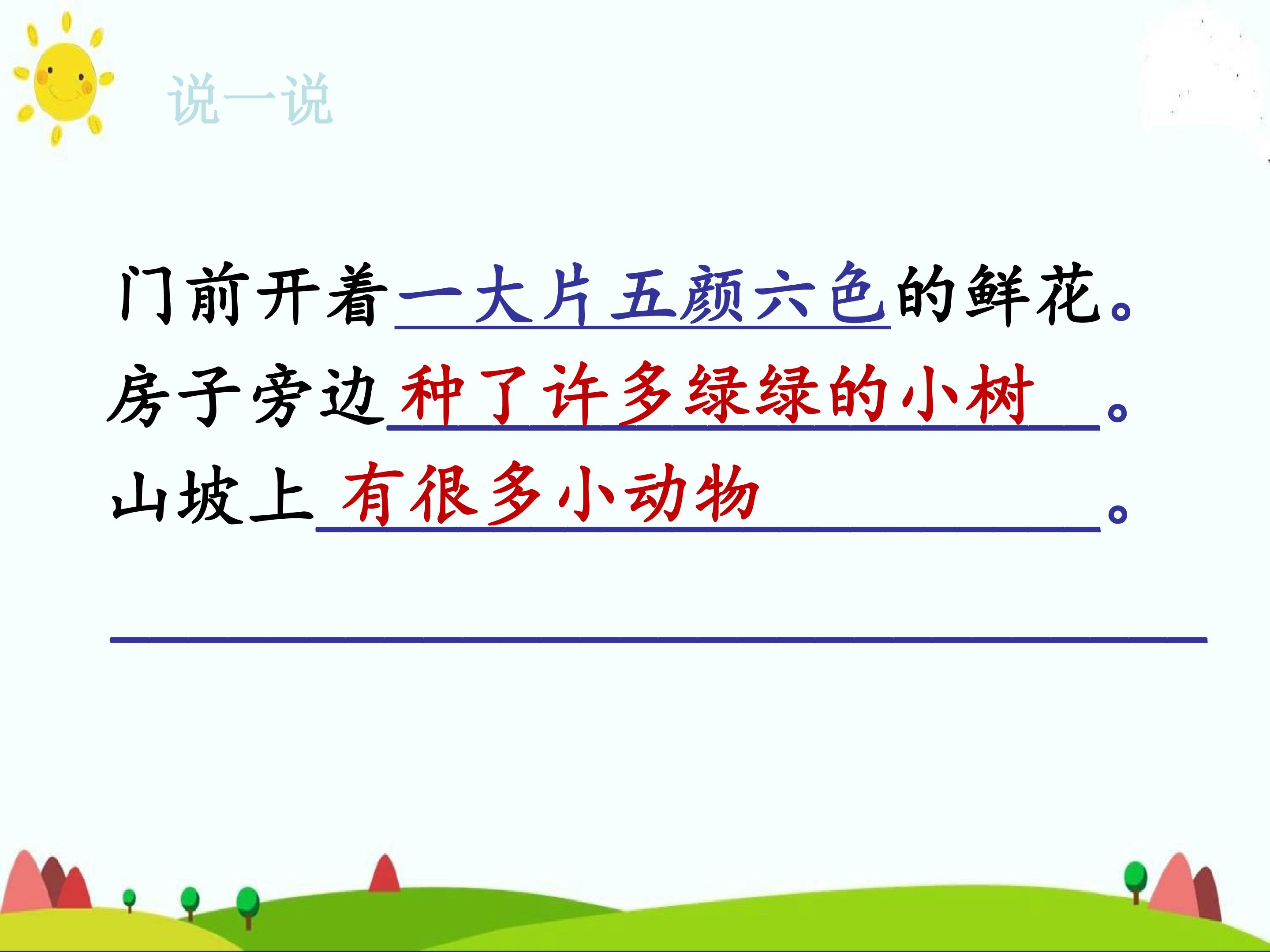 说一说

门前开着一大片五颜六色的鲜花。

房子旁边种了许多绿绿的小树。

山坡上有很多小动物。

____